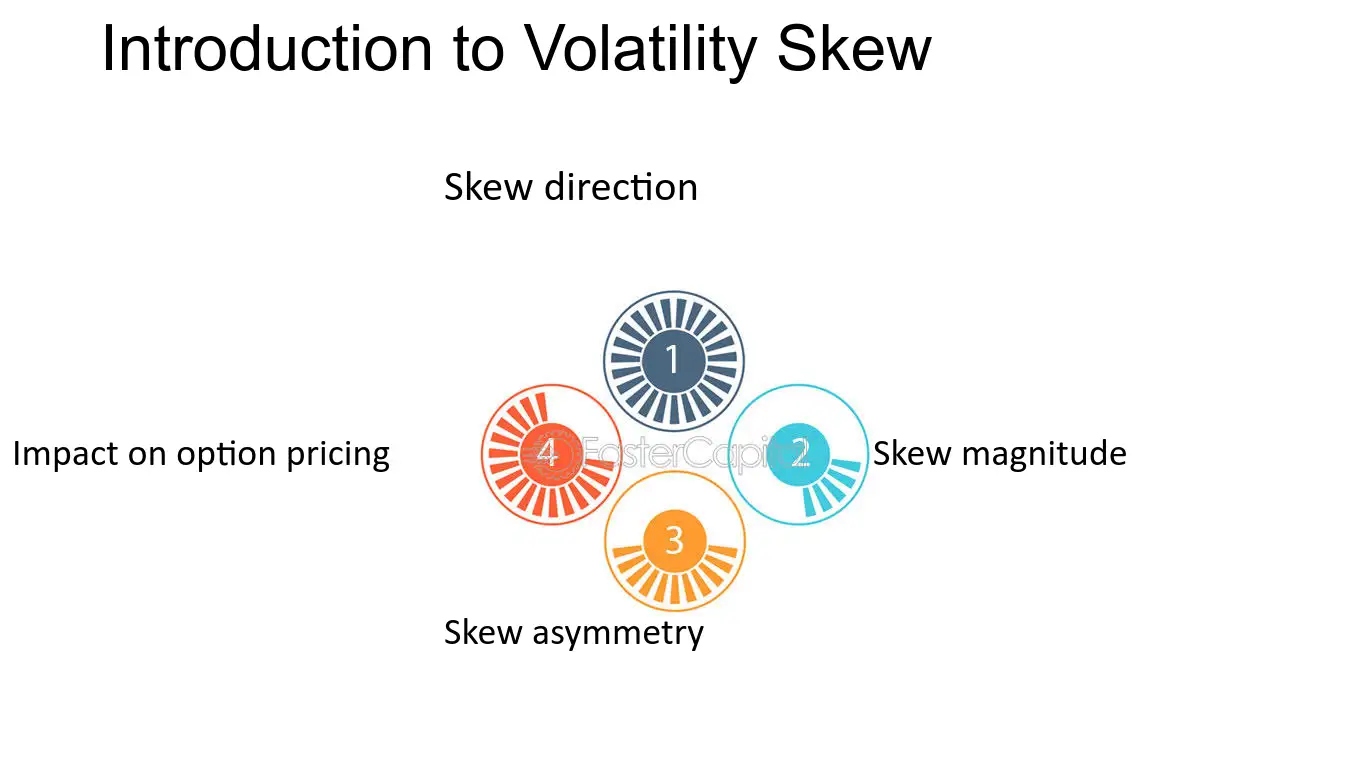 Introduction to Volatility Skew

Skew direction

1

Impact on option pricing

4

2

Skew magnitude

3

Skew asymmetry

FasterCapital